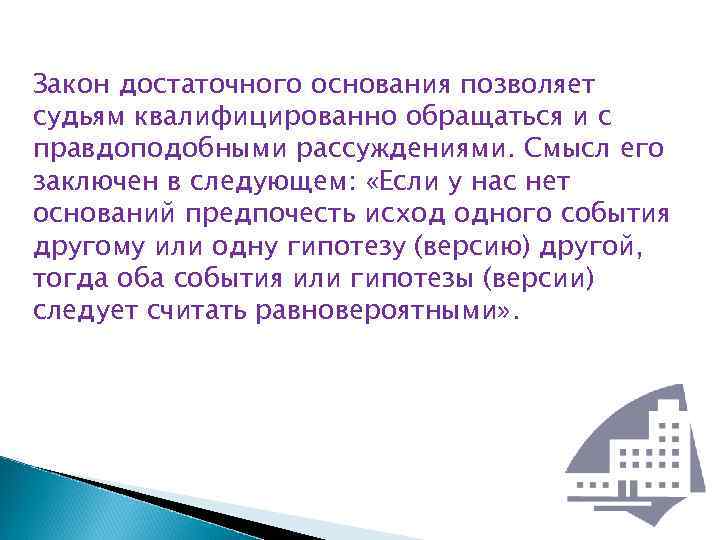 Закон достаточного основания позволяет судьям квалифицированно обращаться и с правдоподобными рассуждениями. Смысл его заключен в следующем: «Если у нас нет оснований предпочесть исход одного события другому или одну гипотезу (версию) другой, тогда оба события или гипотезы (версии) следует считать равновероятными».